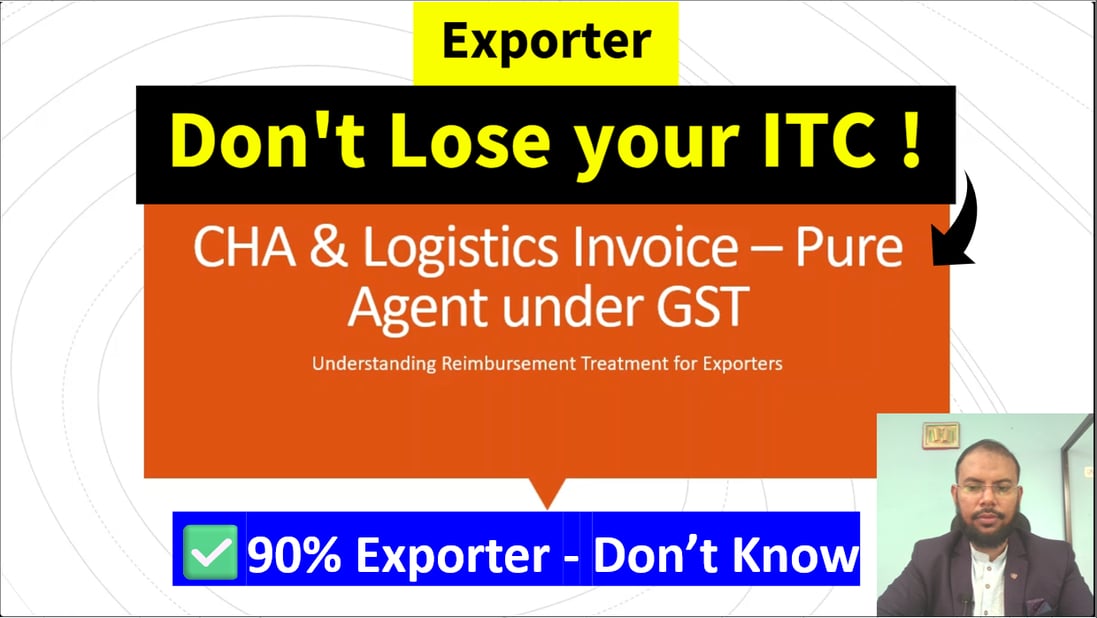 Exporter

Don't Lose your ITC !

CHA & Logistics Invoice – Pure Agent under GST

Understanding Reimbursement Treatment for Exporters

✅ 90% Exporter - Don’t Know